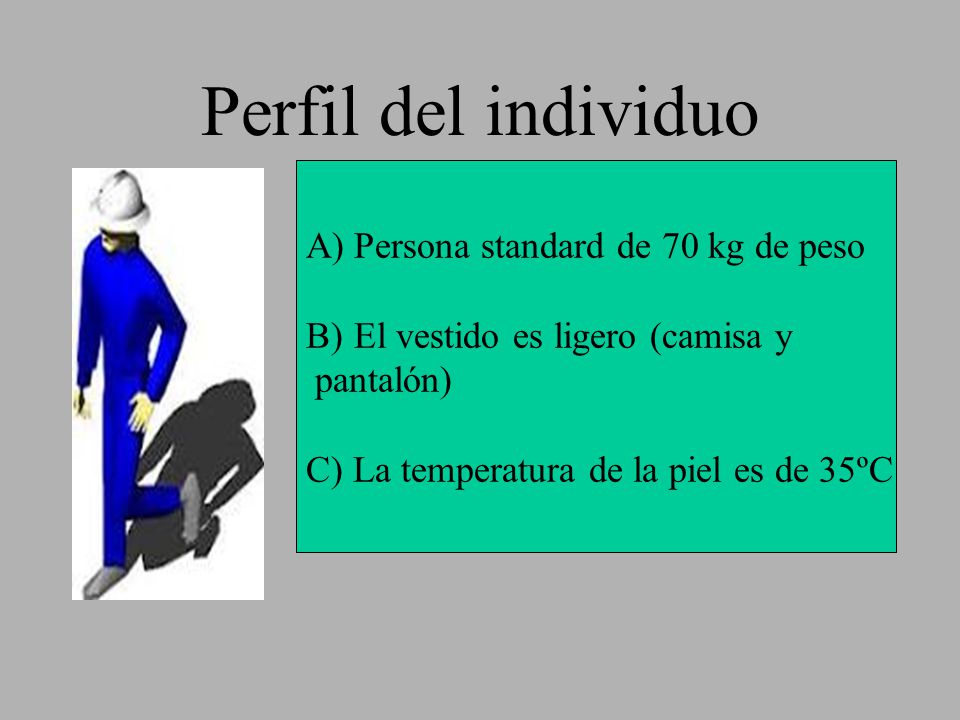 Perfil del individuo

A) Persona standard de 70 kg de peso

B) El vestido es ligero (camisa y pantalón)

C) La temperatura de la piel es de 35ºC